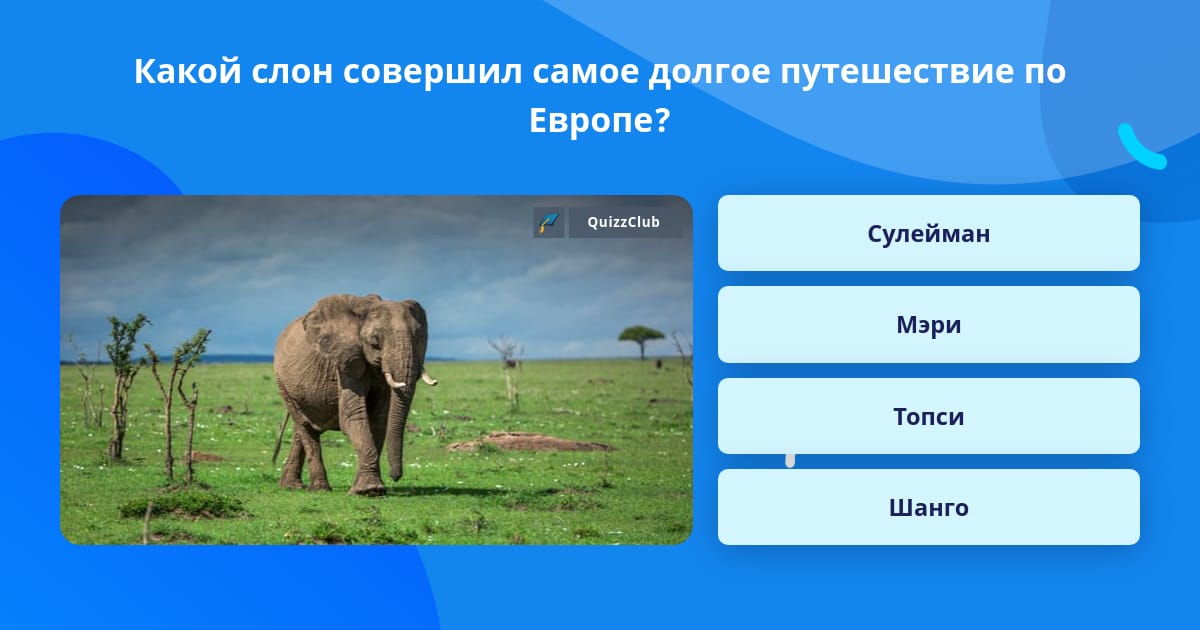 Какой слон совершил самое долгое путешествие по Европе?

QuizzClub

Сулейман

Мэри

Топси

Шанго